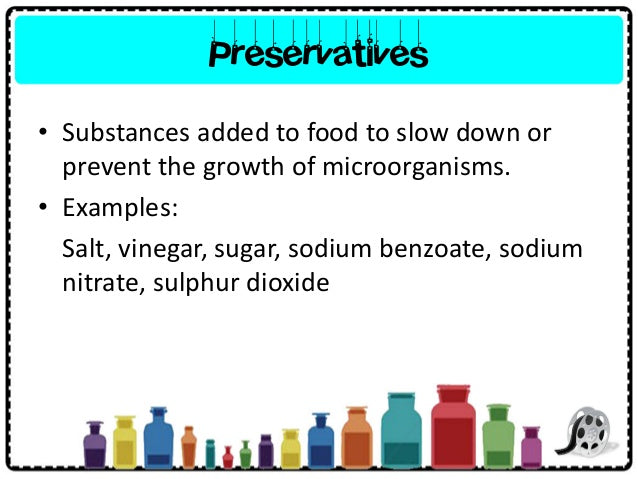 Preservatives

• Substances added to food to slow down or prevent the growth of microorganisms.

• Examples:

Salt, vinegar, sugar, sodium benzoate, sodium nitrate, sulphur dioxide